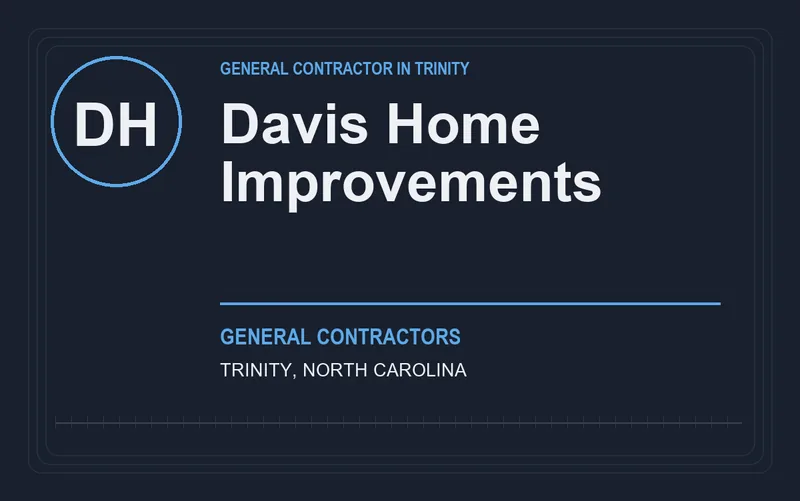 DH

GENERAL CONTRACTOR IN TRINITY

Davis Home Improvements

GENERAL CONTRACTORS

TRINITY, NORTH CAROLINA